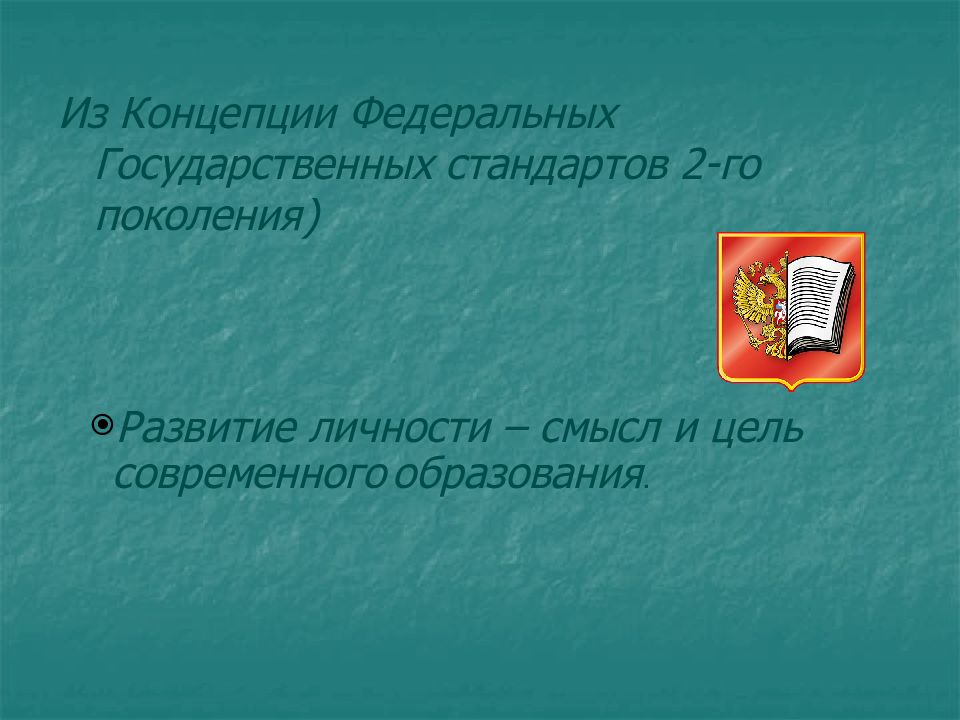 Из Концепции Федеральных Государственных стандартов 2-го поколения)

Развитие личности – смысл и цель современного образования.